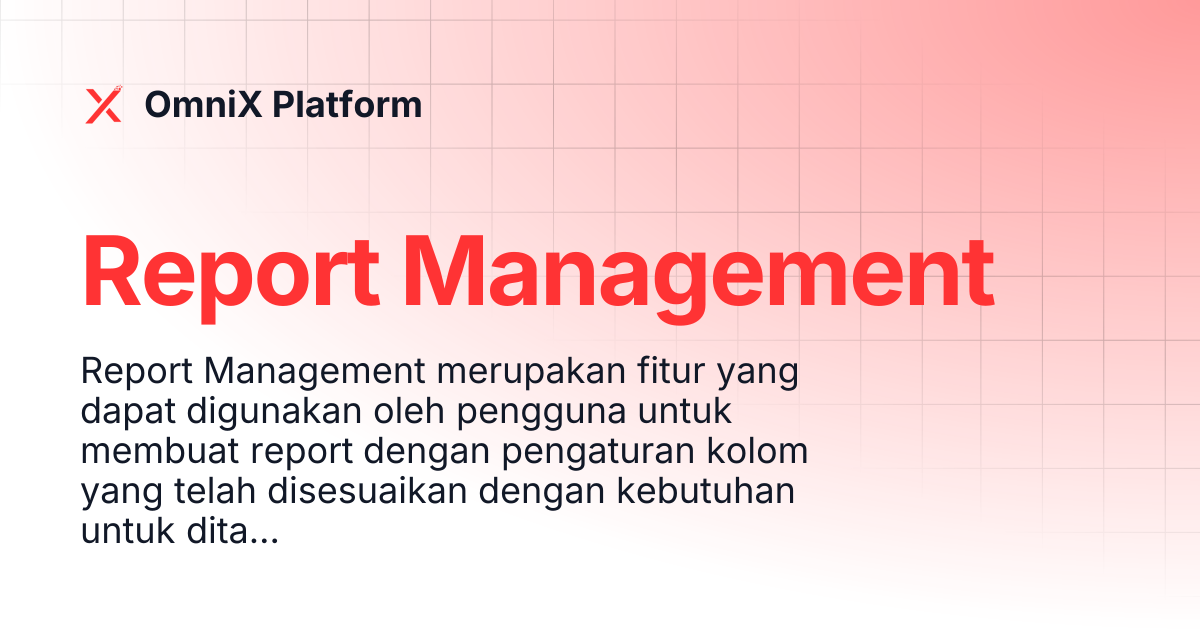 OmniX Platform

Report Management

Report Management merupakan fitur yang dapat digunakan oleh pengguna untuk membuat report dengan pengaturan kolom yang telah disesuaikan dengan kebutuhan untuk dita...